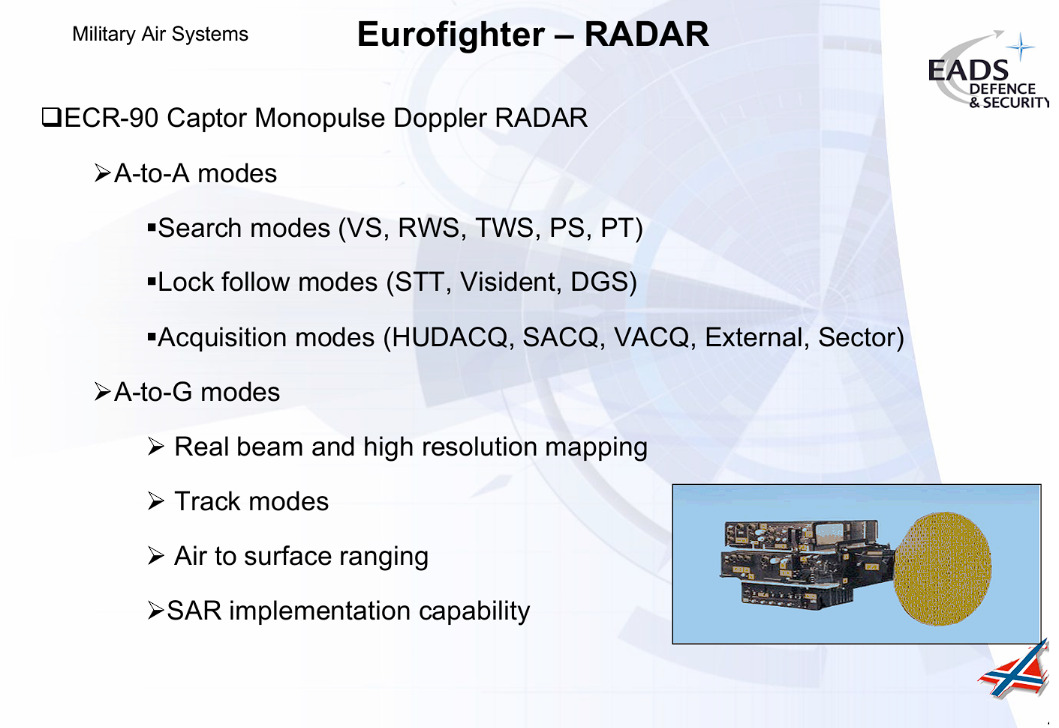 Military Air Systems

Eurofighter – RADAR

EADS DEFENCE & SECURITY

❑ECR-90 Captor Monopulse Doppler RADAR

➢A-to-A modes

▪Search modes (VS, RWS, TWS, PS, PT)

▪Lock follow modes (STT, Visident, DGS)

▪Acquisition modes (HUDACQ, SACQ, VACQ, External, Sector)

➢A-to-G modes

➢ Real beam and high resolution mapping

➢ Track modes

➢ Air to surface ranging

➢SAR implementation capability